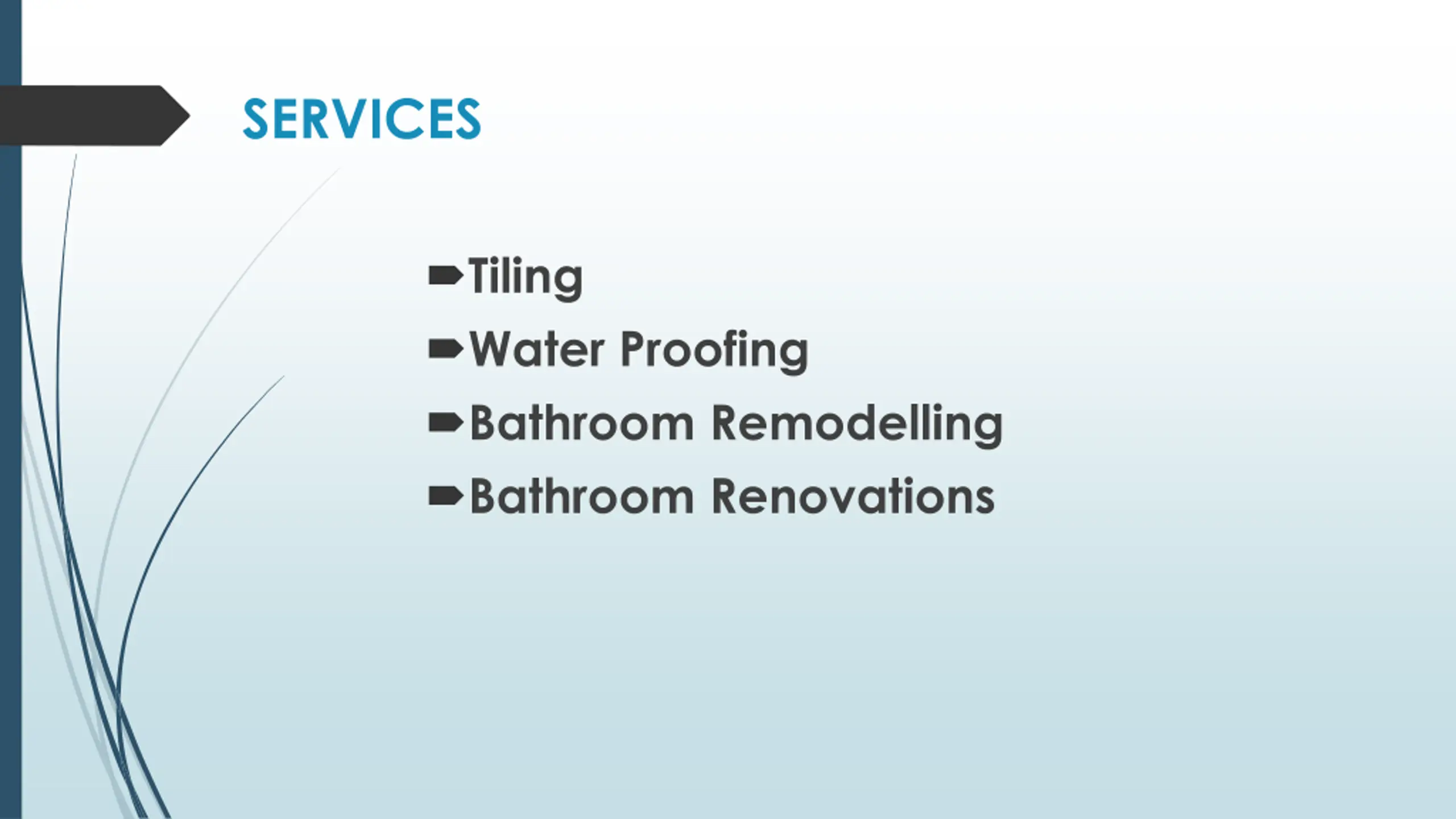 SERVICES

Tiling
Water Proofing
Bathroom Remodelling
Bathroom Renovations